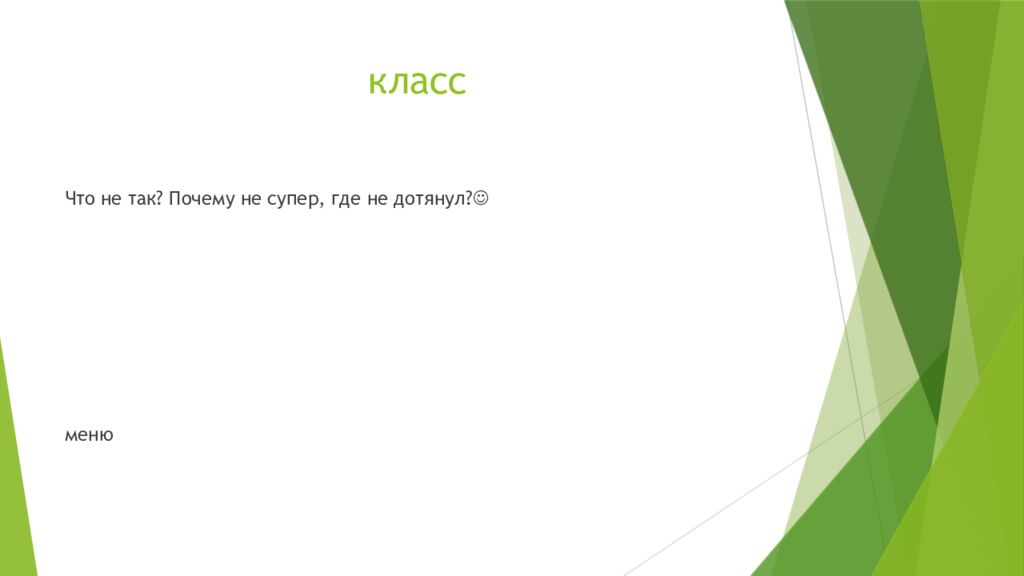 класс

Что не так? Почему не супер, где не дотянул?☺

меню